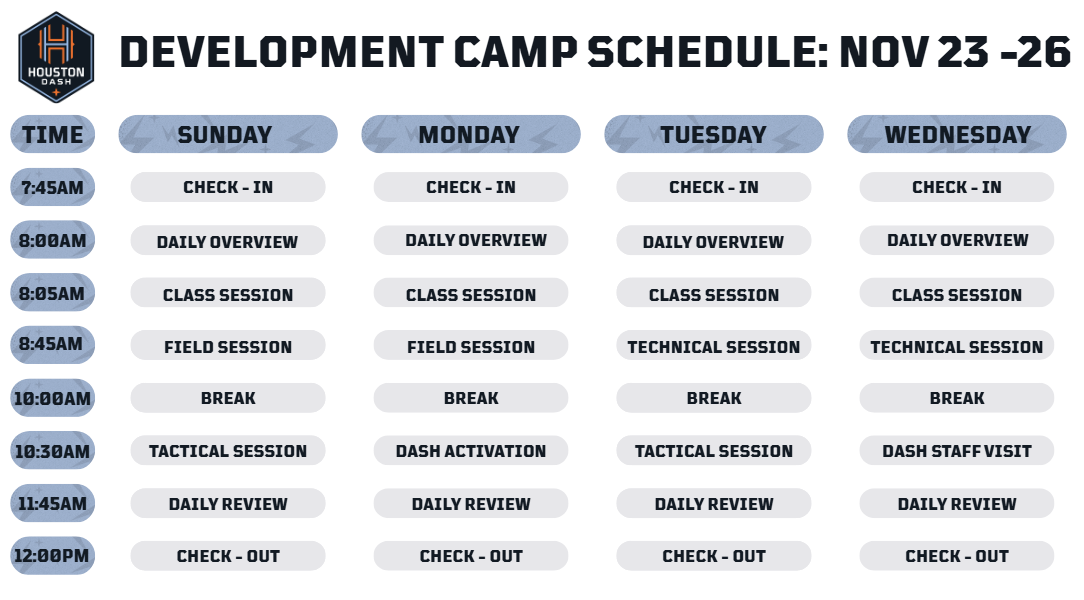 HOUSTON DASH

DEVELOPMENT CAMP SCHEDULE: NOV 23 -26

| TIME | SUNDAY | MONDAY | TUESDAY | WEDNESDAY |
|---|---|---|---|---|
| 7:45AM | CHECK - IN | CHECK - IN | CHECK - IN | CHECK - IN |
| 8:00AM | DAILY OVERVIEW | DAILY OVERVIEW | DAILY OVERVIEW | DAILY OVERVIEW |
| 8:05AM | CLASS SESSION | CLASS SESSION | CLASS SESSION | CLASS SESSION |
| 8:45AM | FIELD SESSION | FIELD SESSION | TECHNICAL SESSION | TECHNICAL SESSION |
| 10:00AM | BREAK | BREAK | BREAK | BREAK |
| 10:30AM | TACTICAL SESSION | DASH ACTIVATION | TACTICAL SESSION | DASH STAFF VISIT |
| 11:45AM | DAILY REVIEW | DAILY REVIEW | DAILY REVIEW | DAILY REVIEW |
| 12:00PM | CHECK - OUT | CHECK - OUT | CHECK - OUT | CHECK - OUT |